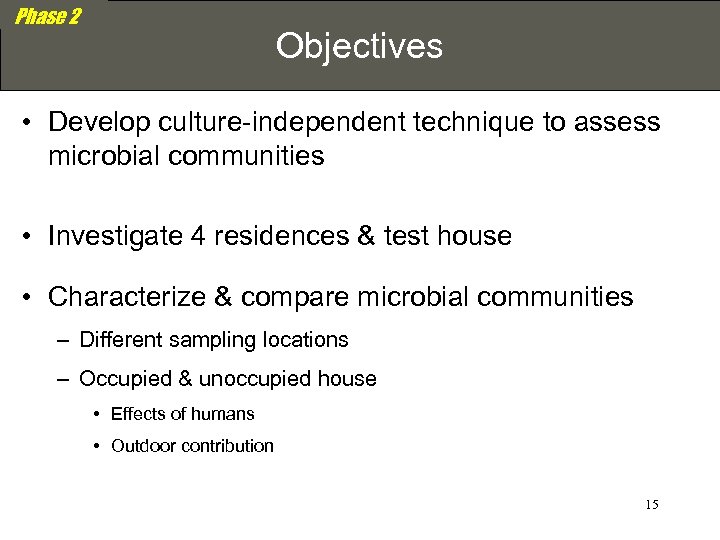 Phase 2

Objectives

• Develop culture-independent technique to assess microbial communities

• Investigate 4 residences & test house

• Characterize & compare microbial communities

– Different sampling locations

– Occupied & unoccupied house

• Effects of humans

• Outdoor contribution

15